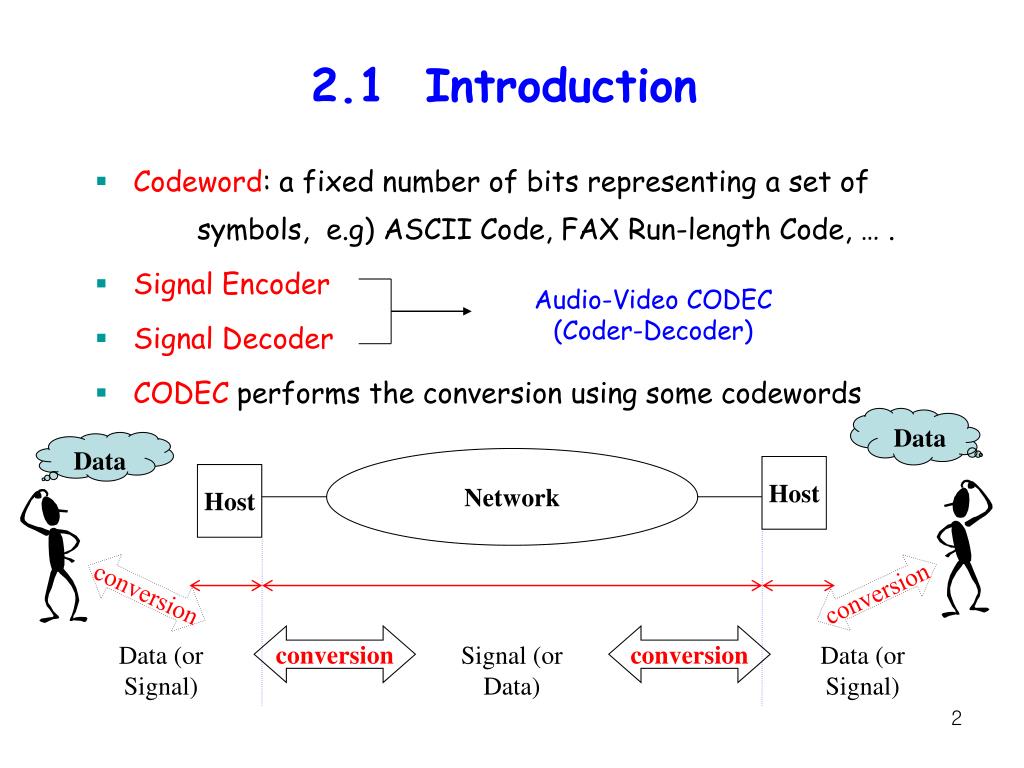 2.1 Introduction

▪ Codeword: a fixed number of bits representing a set of symbols, e.g) ASCII Code, FAX Run-length Code, … .

▪ Signal Encoder

▪ Signal Decoder

Audio-Video CODEC
(Coder-Decoder)

▪ CODEC performs the conversion using some codewords

Data

Data

Host

Network

Host

conversion

conversion

Data (or Signal)

conversion

Signal (or Data)

conversion

Data (or Signal)

2